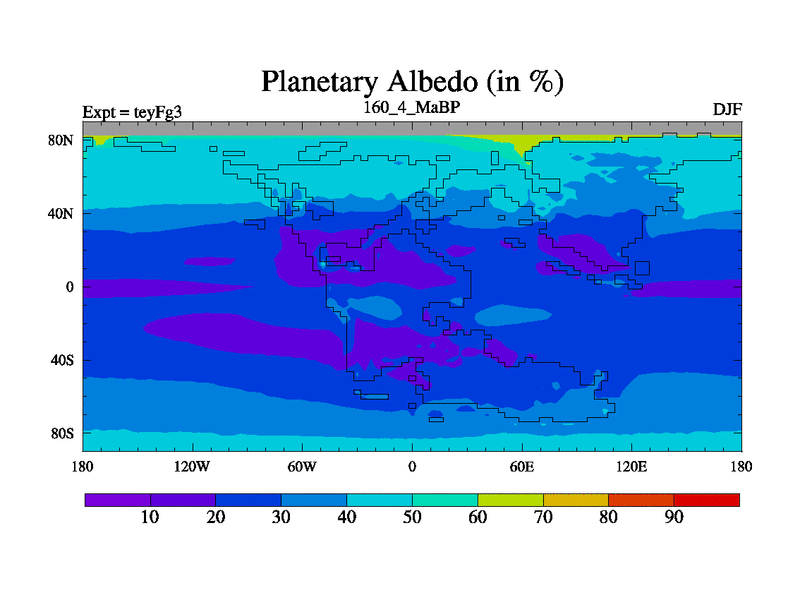 Planetary Albedo (in %)

Expt = teyFg3

160_4_MaBP

DJF

80N

40N

0

40S

80S

180

120W

60W

0

60E

120E

180

10

20

30

40

50

60

70

80

90